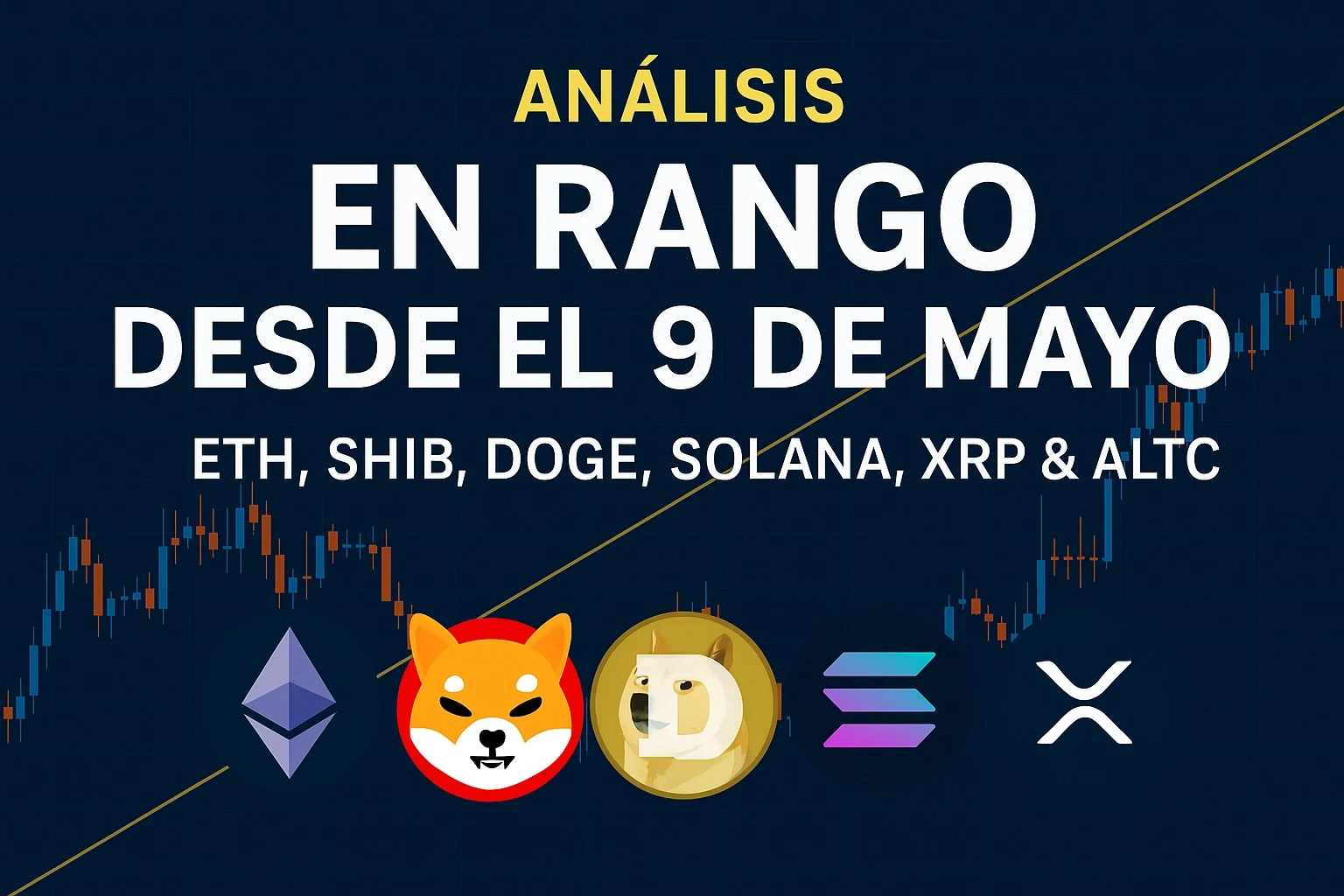 ANÁLISIS

EN RANGO
DESDE EL 9 DE MAYO

ETH, SHIB, DOGE, SOLANA, XRP & ALTC

D